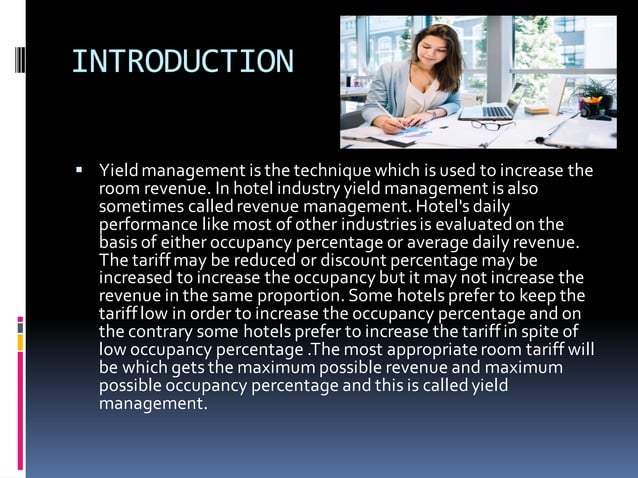 INTRODUCTION

▪ Yield management is the technique which is used to increase the room revenue. In hotel industry yield management is also sometimes called revenue management. Hotel's daily performance like most of other industries is evaluated on the basis of either occupancy percentage or average daily revenue. The tariff may be reduced or discount percentage may be increased to increase the occupancy but it may not increase the revenue in the same proportion. Some hotels prefer to keep the tariff low in order to increase the occupancy percentage and on the contrary some hotels prefer to increase the tariff in spite of low occupancy percentage .The most appropriate room tariff will be which gets the maximum possible revenue and maximum possible occupancy percentage and this is called yield management.